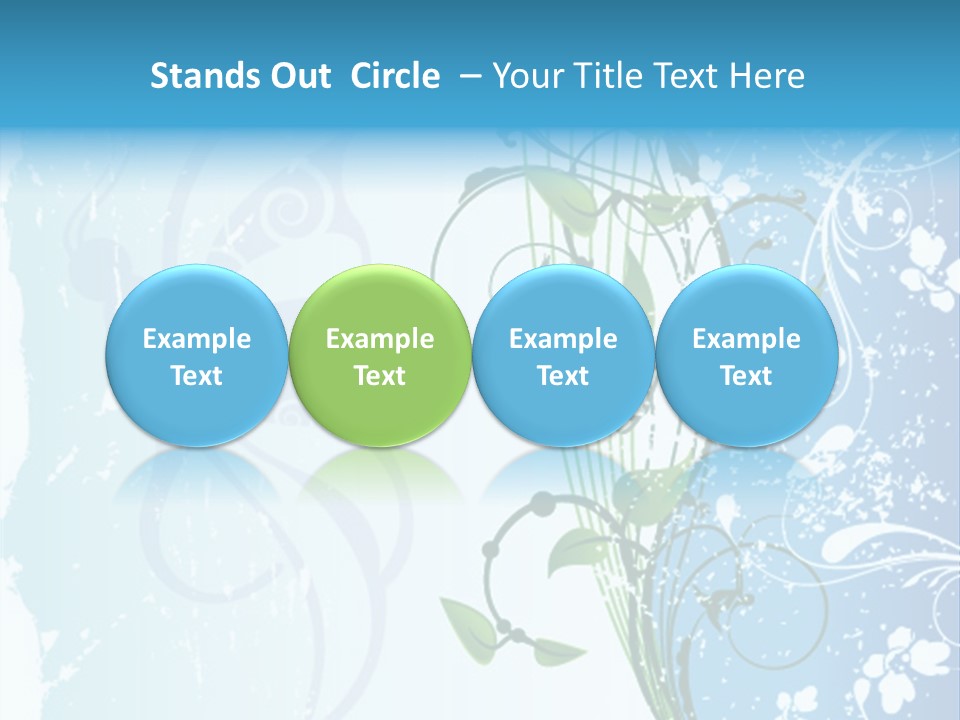 Stands Out Circle – Your Title Text Here

Example Text

Example Text

Example Text

Example Text